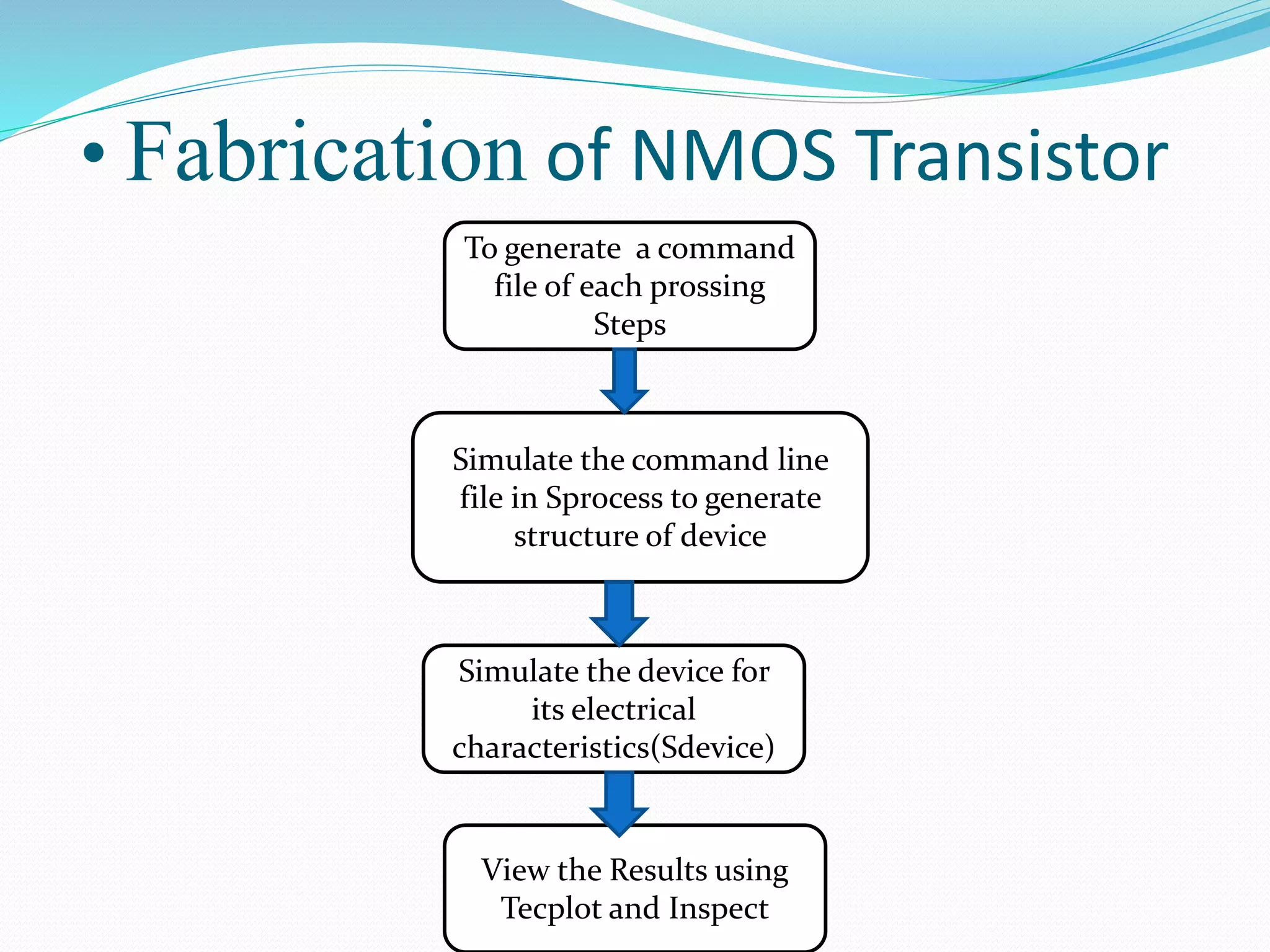 • Fabrication of NMOS Transistor

To generate a command file of each prossing Steps

Simulate the command line file in Sprocess to generate structure of device

Simulate the device for its electrical characteristics(Sdevice)

View the Results using Tecplot and Inspect